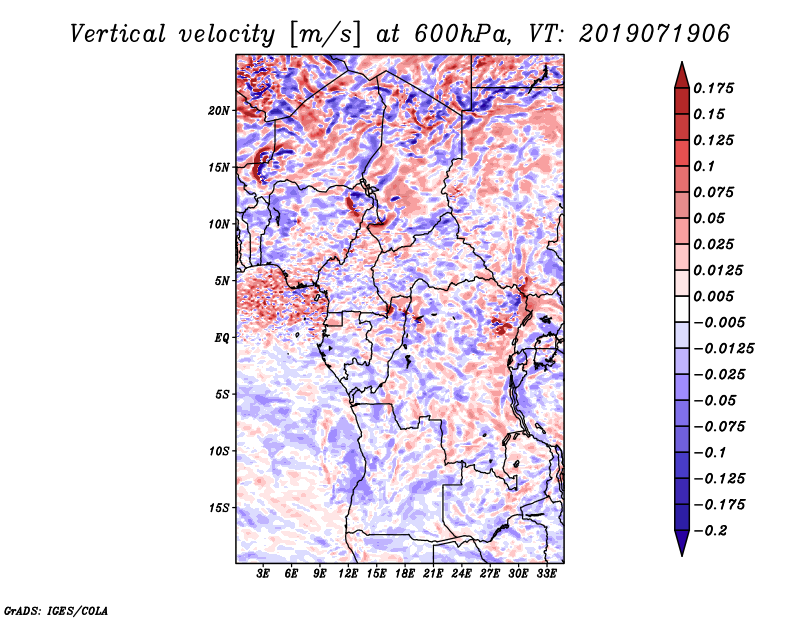 Vertical velocity [m/s] at 600hPa, VT: 2019071906

20N
15N
10N
5N
EQ
5S
10S
15S

3E 6E 9E 12E 15E 18E 21E 24E 27E 30E 33E

0.175
0.15
0.125
0.1
0.075
0.05
0.025
0.0125
0.005
−0.005
−0.0125
−0.025
−0.05
−0.075
−0.1
−0.125
−0.175
−0.2

GrADS: IGES/COLA